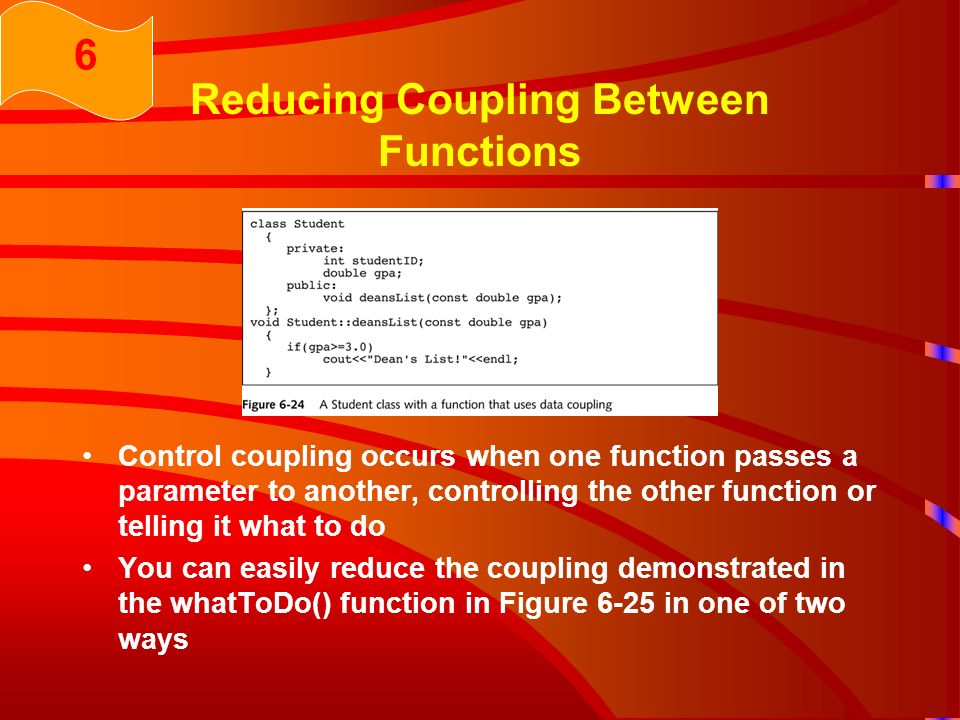 6

Reducing Coupling Between Functions

class Student
  {
     private:
          int studentID;
          double gpa;
     public:
          void deansList(const double gpa);
  };
void Student::deansList(const double gpa)
  {
     if(gpa>=3.0)
          cout<<"Dean's List!"<<endl;
  }

Figure 6-24 A Student class with a function that uses data coupling

• Control coupling occurs when one function passes a parameter to another, controlling the other function or telling it what to do

• You can easily reduce the coupling demonstrated in the whatToDo() function in Figure 6-25 in one of two ways